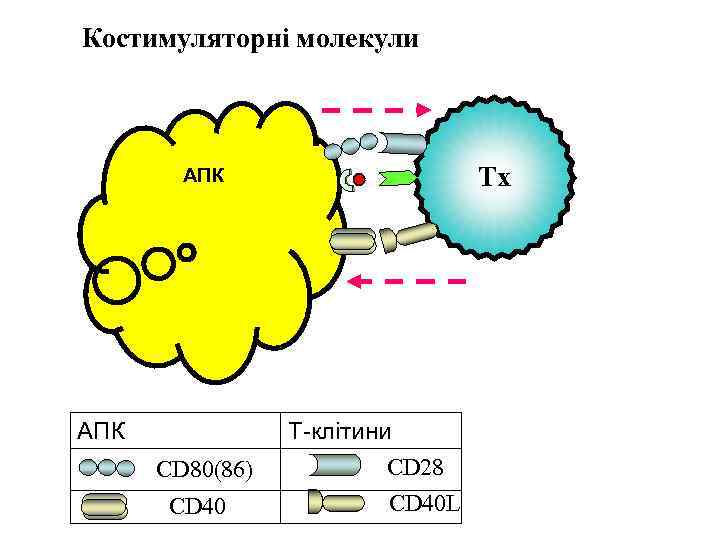 Костимуляторні молекули

АПК

Тх

| АПК | Т-клітини |
|---|---|
| CD80(86) | CD28 |
| CD40 | CD40L |